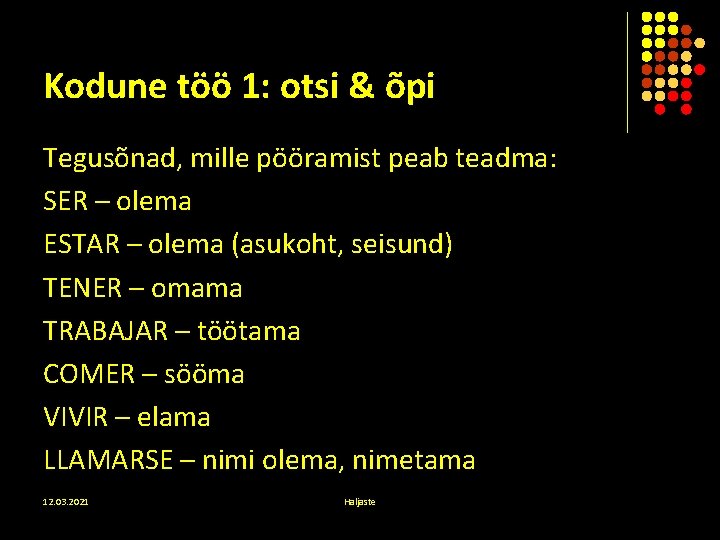 Kodune töö 1: otsi & õpi

Tegusõnad, mille pööramist peab teadma:
SER – olema
ESTAR – olema (asukoht, seisund)
TENER – omama
TRABAJAR – töötama
COMER – sööma
VIVIR – elama
LLAMARSE – nimi olema, nimetama

12.03.2021

Haljaste